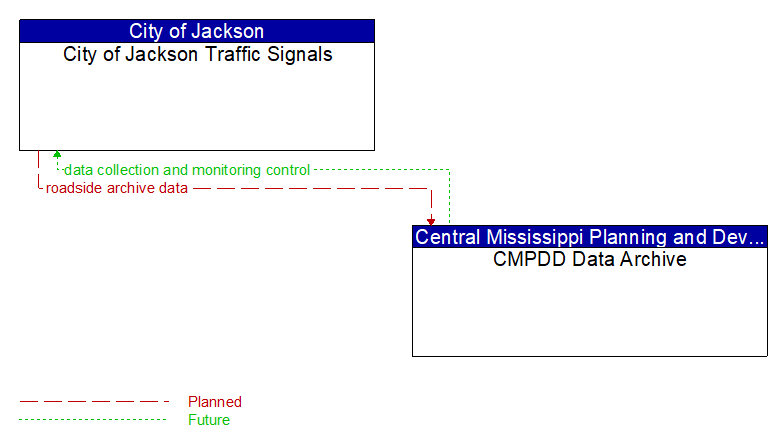 City of Jackson
City of Jackson Traffic Signals

data collection and monitoring control
roadside archive data

Central Mississippi Planning and Dev...
CMPDD Data Archive

Planned
Future